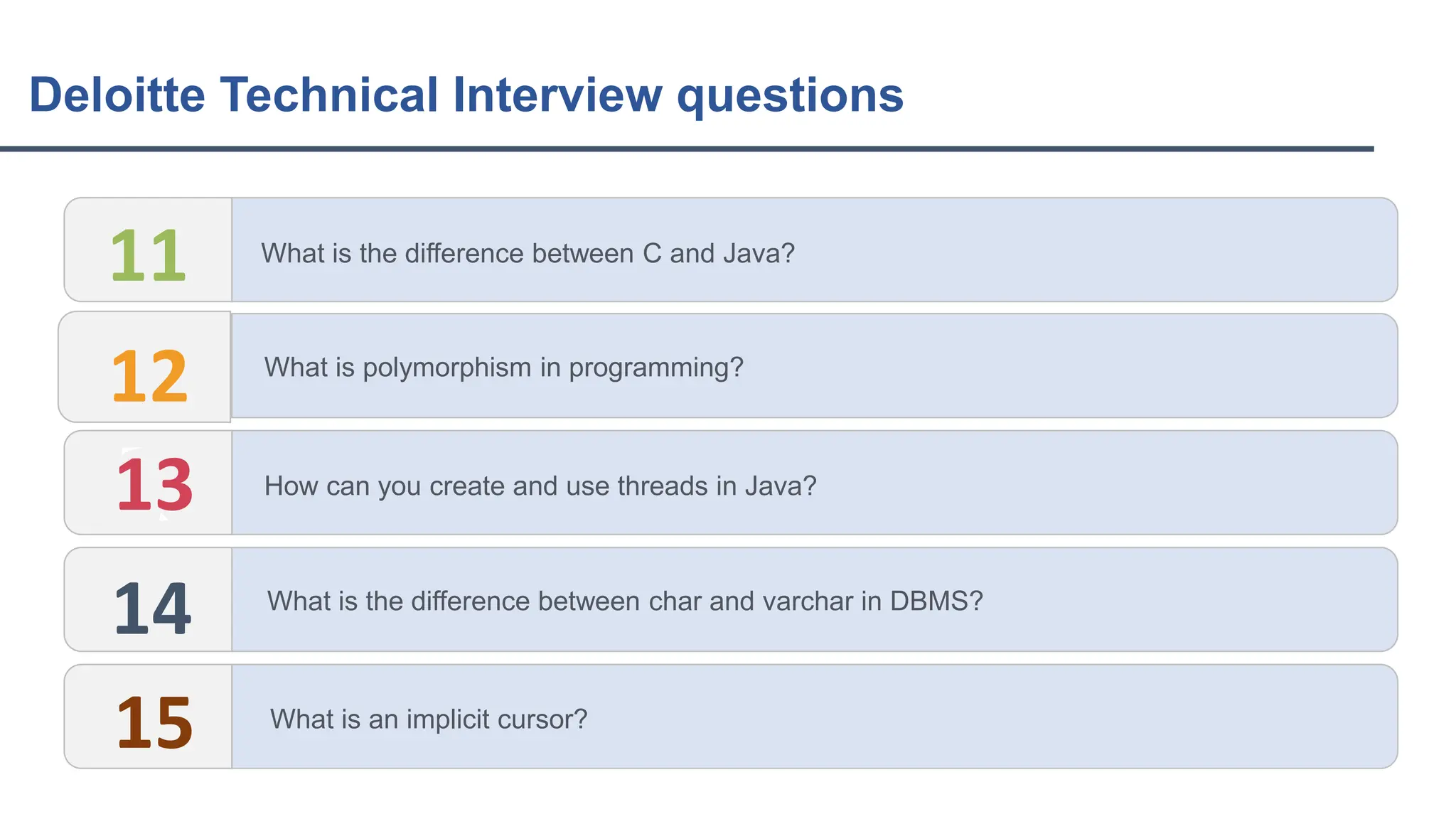 Deloitte Technical Interview questions

11 What is the difference between C and Java?

12 What is polymorphism in programming?

13 How can you create and use threads in Java?

14 What is the difference between char and varchar in DBMS?

15 What is an implicit cursor?